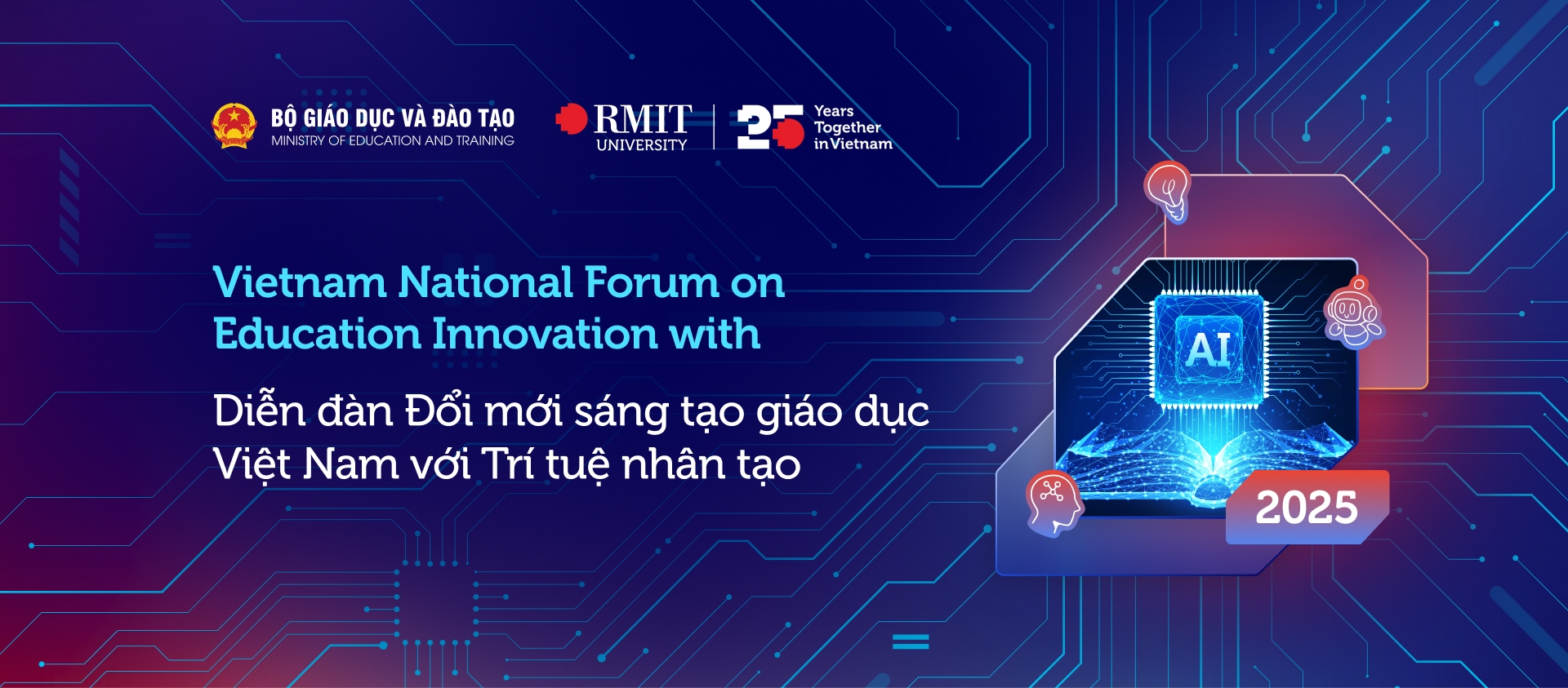 BỘ GIÁO DỤC VÀ ĐÀO TẠO
MINISTRY OF EDUCATION AND TRAINING

RMIT
UNIVERSITY

25 Years Together in Vietnam

Vietnam National Forum on Education Innovation with

Diễn đàn Đổi mới sáng tạo giáo dục Việt Nam với Trí tuệ nhân tạo

AI

2025